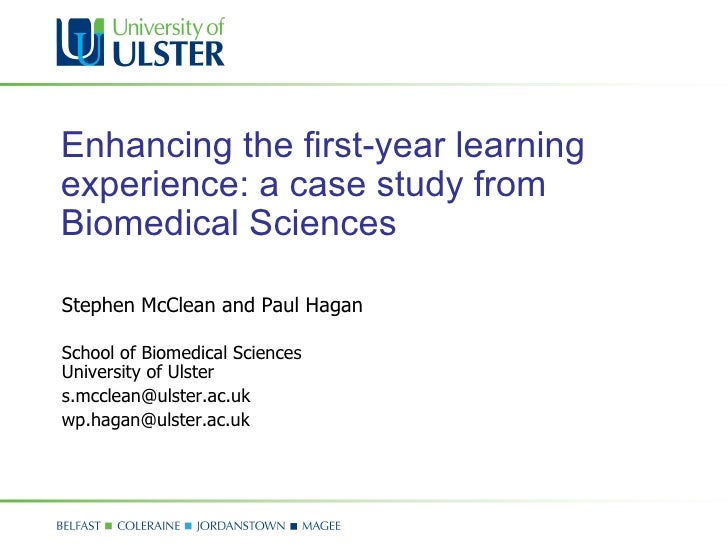 University of ULSTER

Enhancing the first-year learning experience: a case study from Biomedical Sciences

Stephen McClean and Paul Hagan

School of Biomedical Sciences
University of Ulster
s.mcclean@ulster.ac.uk
wp.hagan@ulster.ac.uk

BELFAST ■ COLERAINE ■ JORDANSTOWN ■ MAGEE